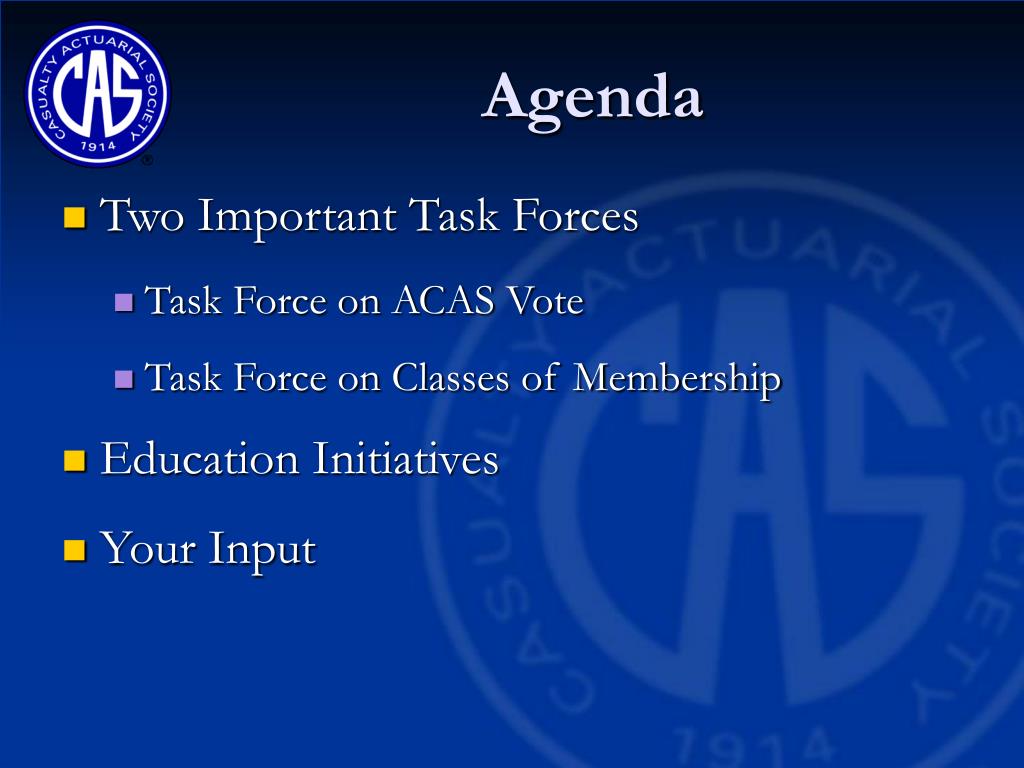 CASUALTY ACTUARIAL SOCIETY
CAS
1914
®

Agenda

Two Important Task Forces

Task Force on ACAS Vote

Task Force on Classes of Membership

Education Initiatives

Your Input

CASUALTY ACTUARIAL SOCIETY
CAS
1914